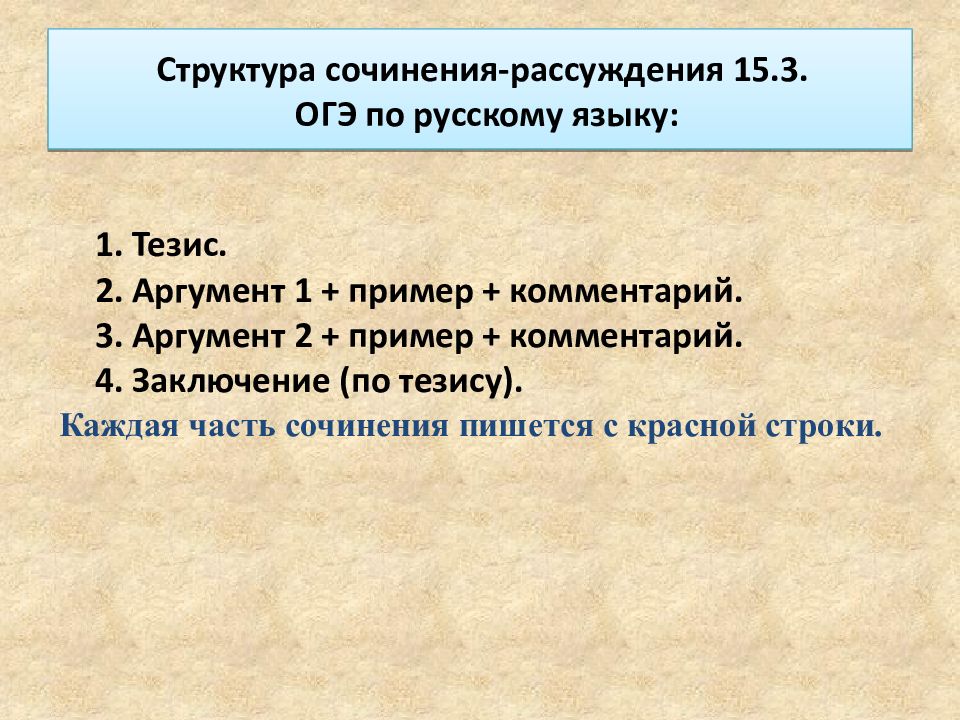 Структура сочинения-рассуждения 15.3.
ОГЭ по русскому языку:

1. Тезис.
2. Аргумент 1 + пример + комментарий.
3. Аргумент 2 + пример + комментарий.
4. Заключение (по тезису).

Каждая часть сочинения пишется с красной строки.